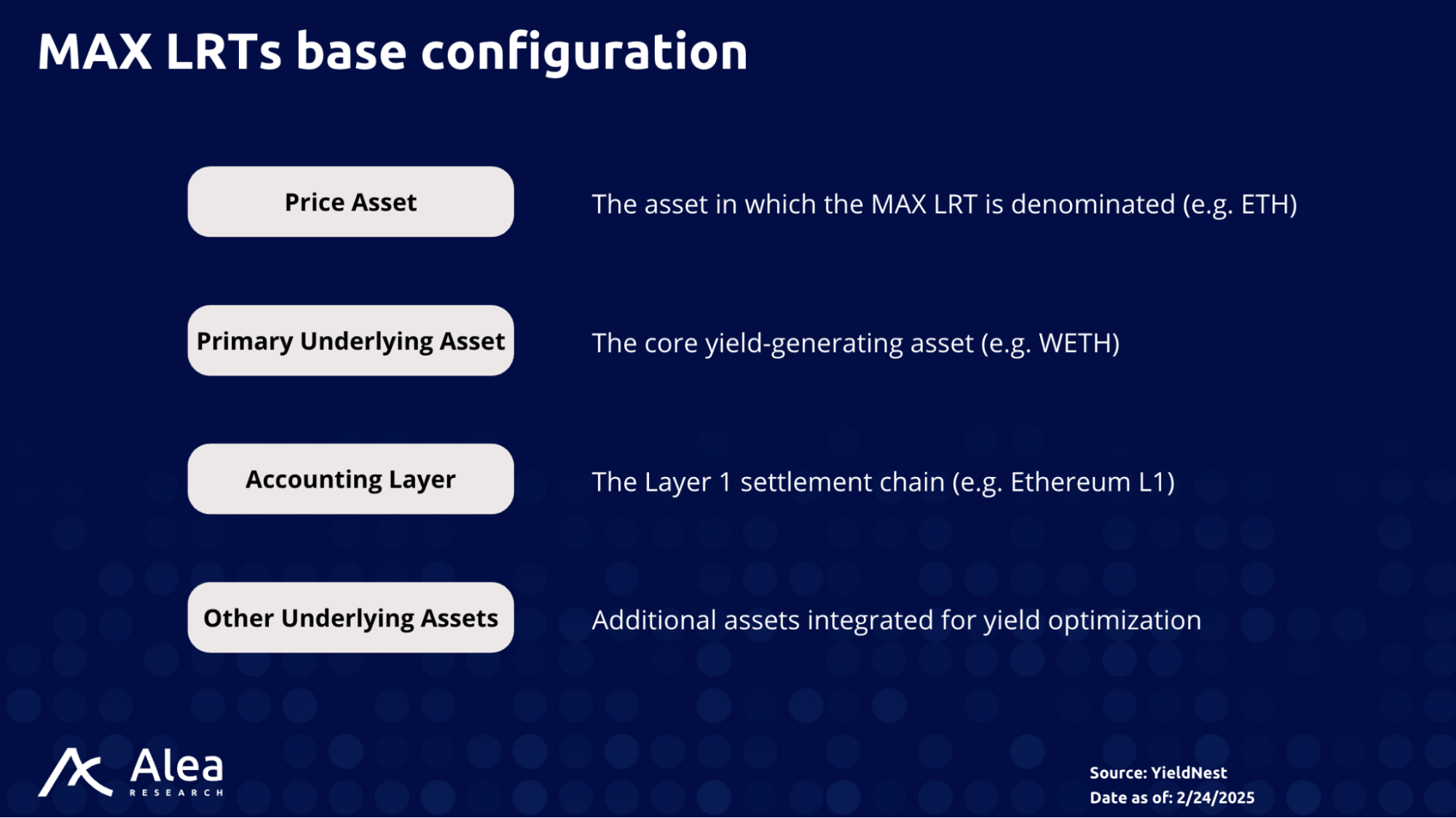 MAX LRTs base configuration

Price Asset

The asset in which the MAX LRT is denominated (e.g. ETH)

Primary Underlying Asset

The core yield-generating asset (e.g. WETH)

Accounting Layer

The Layer 1 settlement chain (e.g. Ethereum L1)

Other Underlying Assets

Additional assets integrated for yield optimization

Alea
RESEARCH

Source: YieldNest
Date as of: 2/24/2025